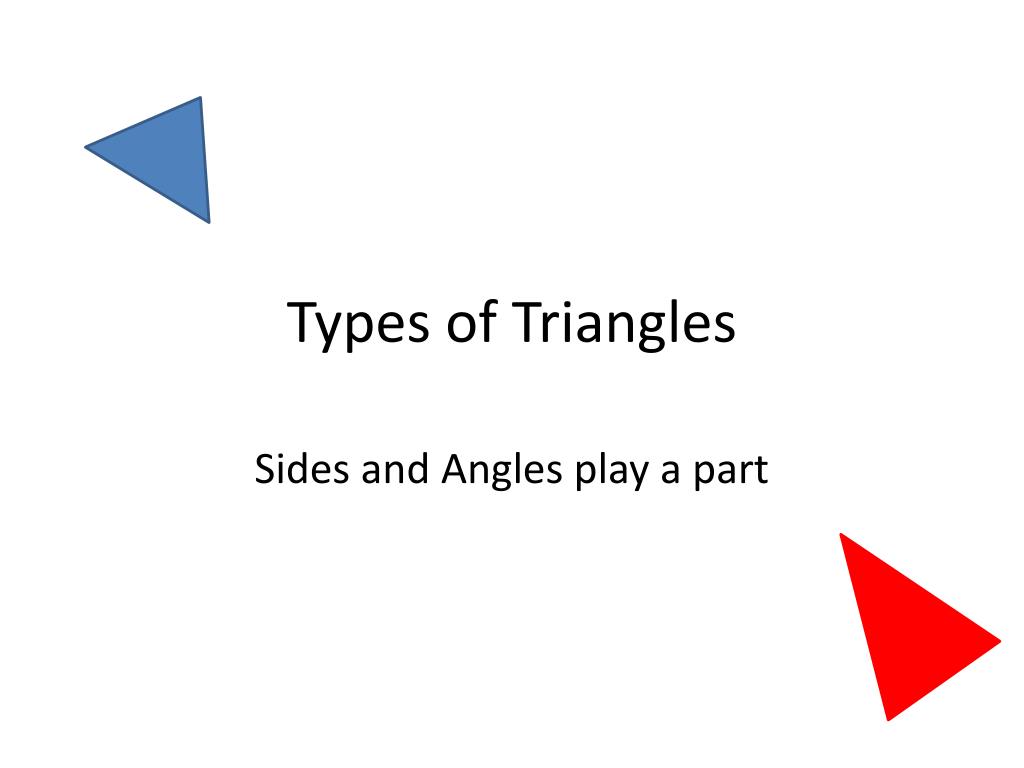 Types of Triangles

Sides and Angles play a part